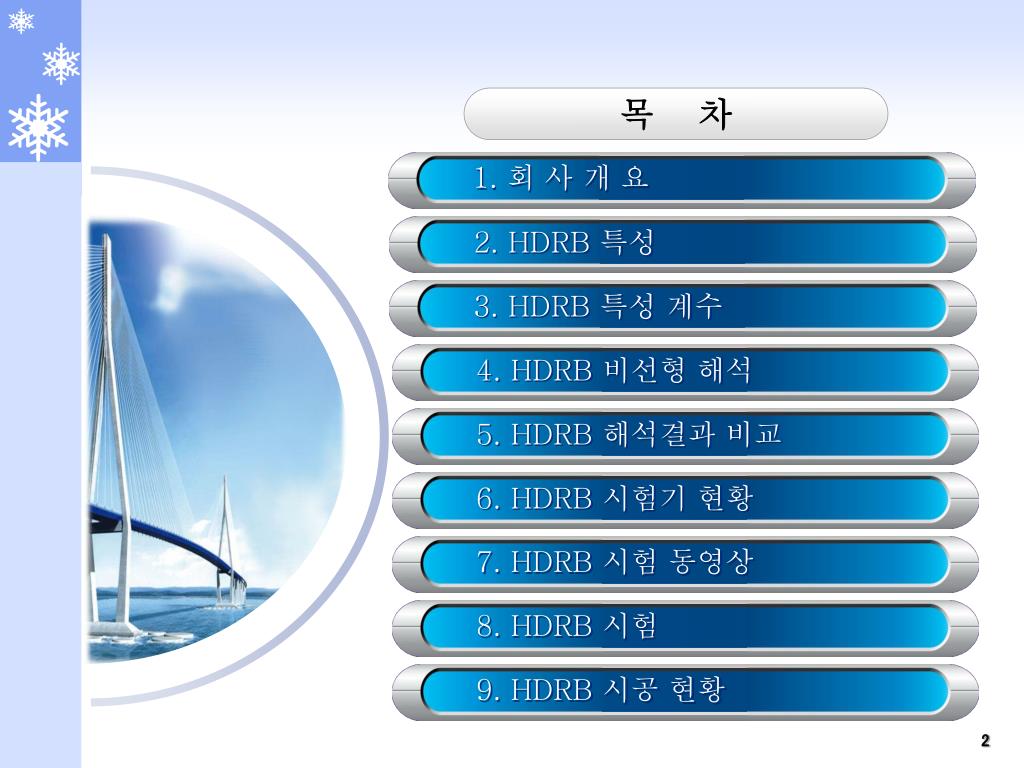 목 차

1. 회 사 개 요

2. HDRB 특성

3. HDRB 특성 계수

4. HDRB 비선형 해석

5. HDRB 해석결과 비교

6. HDRB 시험기 현황

7. HDRB 시험 동영상

8. HDRB 시험

9. HDRB 시공 현황

2